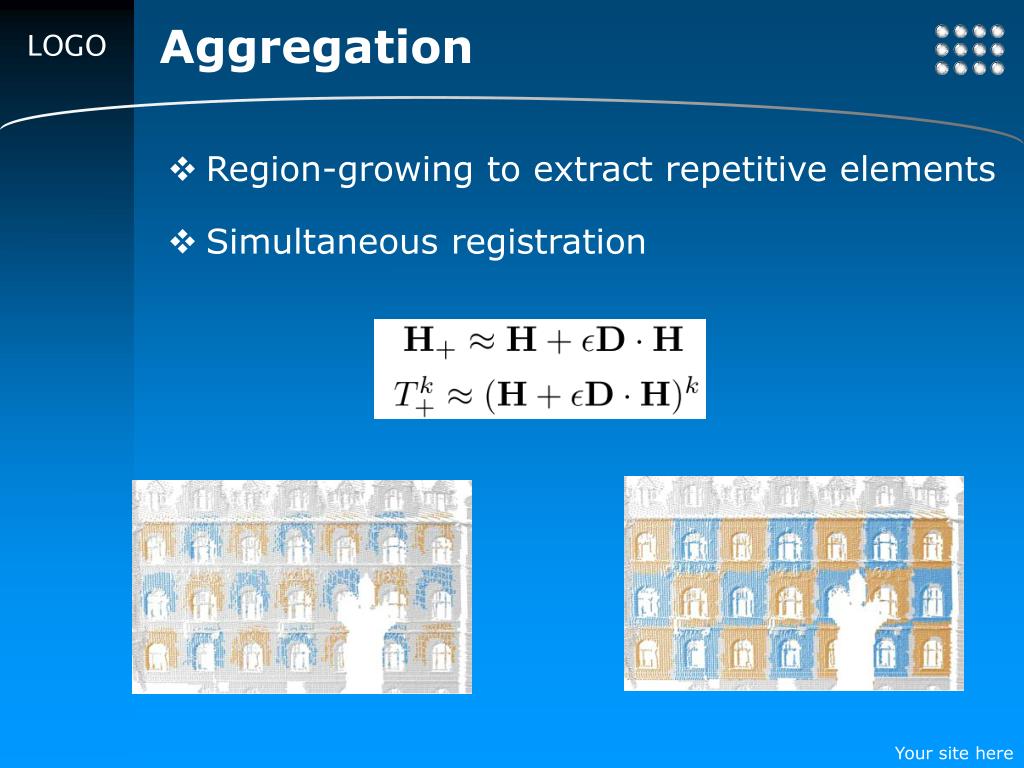 LOGO

Aggregation

❖ Region-growing to extract repetitive elements

❖ Simultaneous registration

$\mathbf{H}_+ \approx \mathbf{H} + \epsilon\mathbf{D} \cdot \mathbf{H}$

$T_+^k \approx (\mathbf{H} + \epsilon\mathbf{D} \cdot \mathbf{H})^k$

Your site here